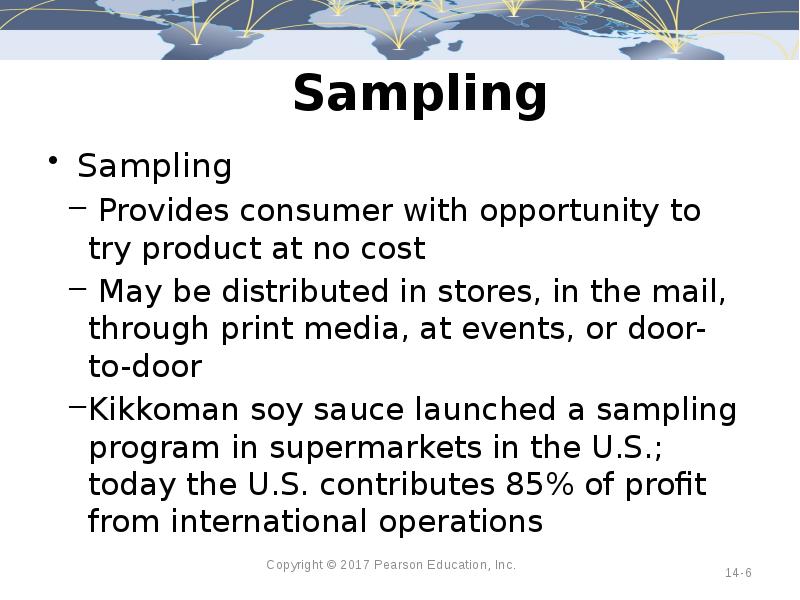 Sampling

• Sampling
– Provides consumer with opportunity to try product at no cost
– May be distributed in stores, in the mail, through print media, at events, or door-to-door
–Kikkoman soy sauce launched a sampling program in supermarkets in the U.S.; today the U.S. contributes 85% of profit from international operations

Copyright © 2017 Pearson Education, Inc.

14-6